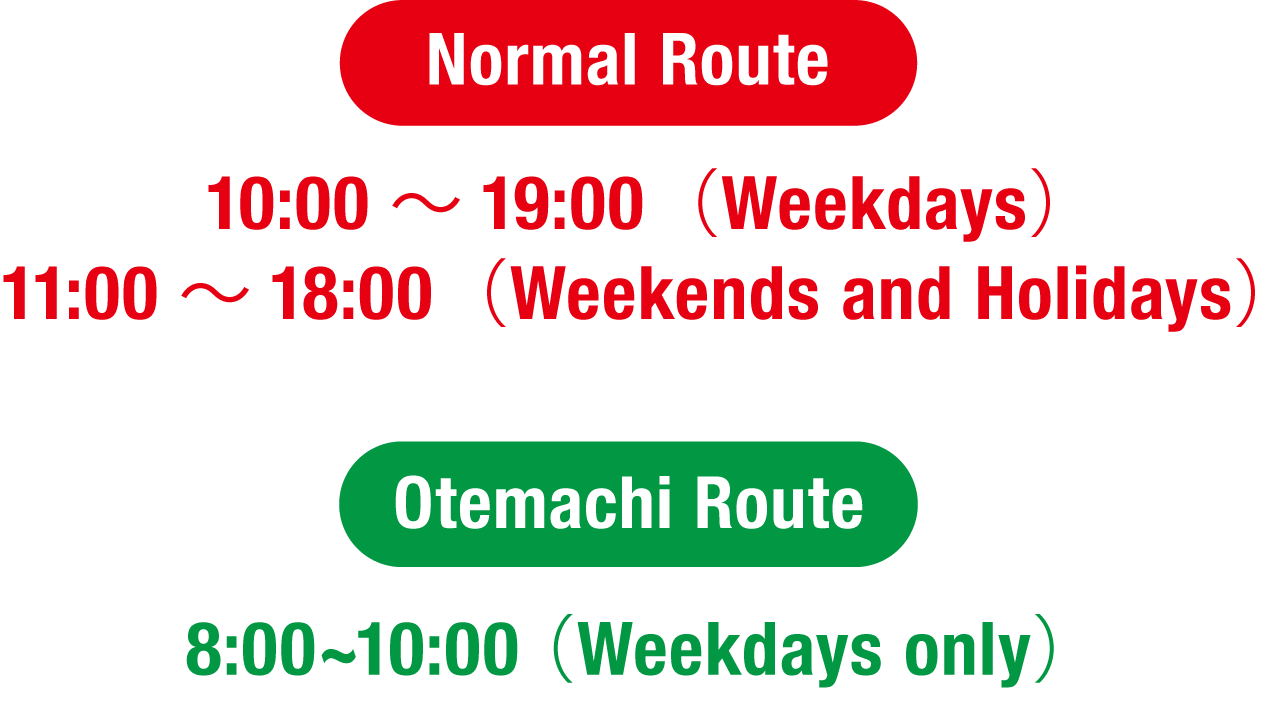 Normal Route

10:00 ～ 19:00 （Weekdays）
11:00 ～ 18:00 （Weekends and Holidays）

Otemachi Route

8:00~10:00（Weekdays only）